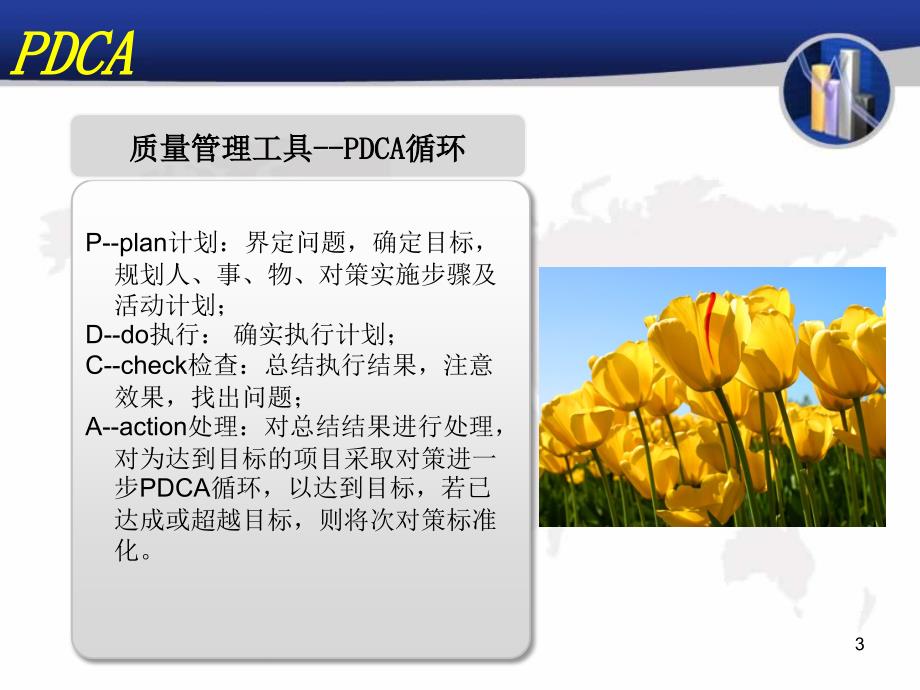 PDCA

质量管理工具--PDCA循环

P--plan计划：界定问题，确定目标，规划人、事、物、对策实施步骤及活动计划；
D--do执行： 确实执行计划；
C--check检查：总结执行结果，注意效果，找出问题；
A--action处理：对总结结果进行处理，对为达到目标的项目采取对策进一步PDCA循环，以达到目标，若已达成或超越目标，则将次对策标准化。

3